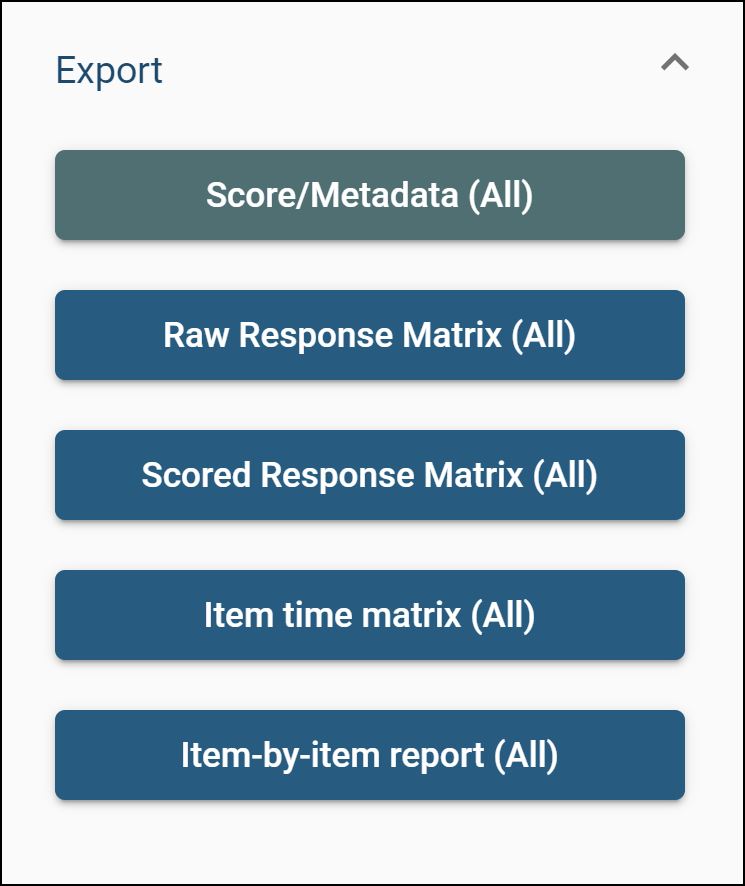 Export

Score/Metadata (All)

Raw Response Matrix (All)

Scored Response Matrix (All)

Item time matrix (All)

Item-by-item report (All)